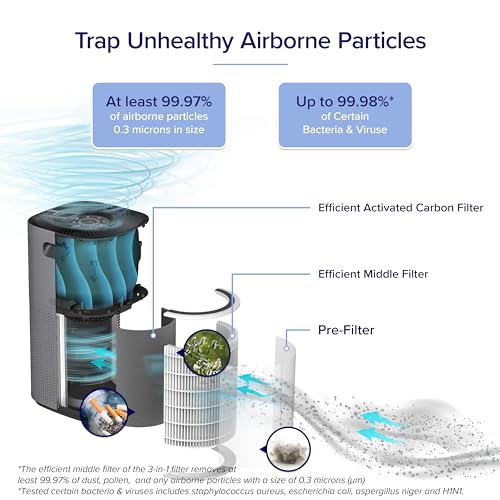 Trap Unhealthy Airborne Particles

At least 99.97% of airborne particles 0.3 microns in size

Up to 99.98%* of Certain Bacteria & Viruse

Efficient Activated Carbon Filter

Efficient Middle Filter

Pre-Filter

*The efficient middle filter of the 3-in-1 filter removes at least 99.97% of dust, pollen, and any airborne particles with a size of 0.3 microns (μm)
*Tested certain bacterio & viruses includes staphylococcus aureus, escherichia coli, aspergillus niger and H1N1.